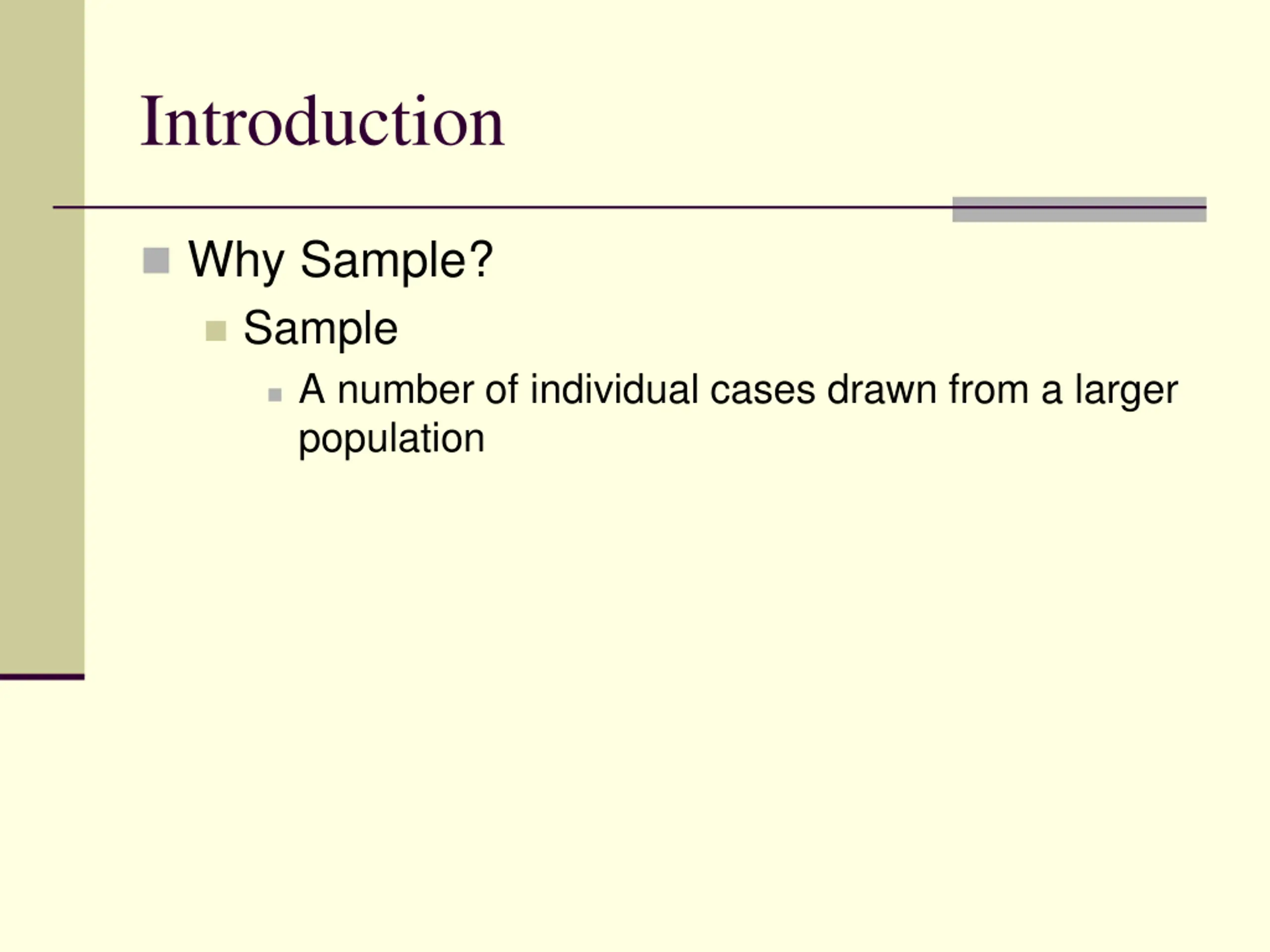 Introduction

Why Sample?

Sample

A number of individual cases drawn from a larger population